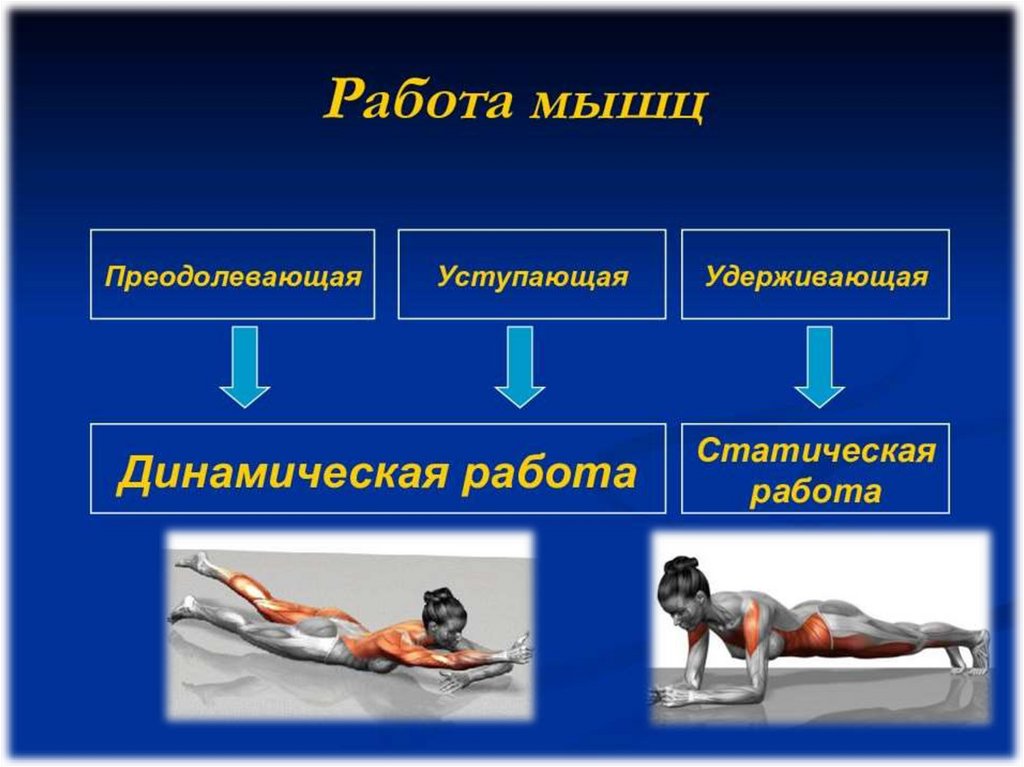 Работа мышц

Преодолевающая

Уступающая

Удерживающая

Динамическая работа

Статическая работа